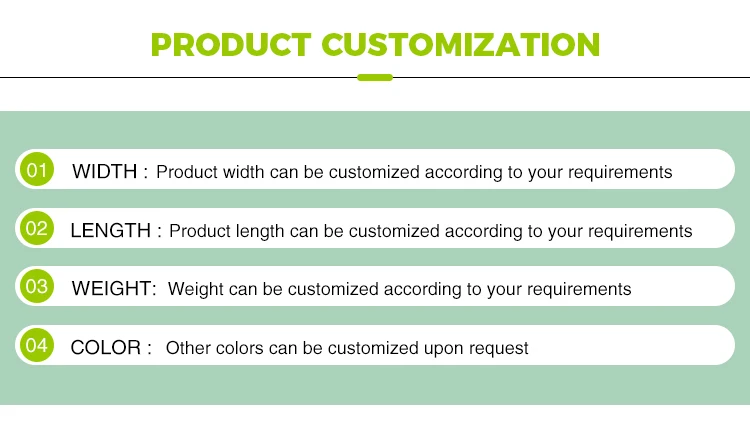 PRODUCT CUSTOMIZATION

01 WIDTH : Product width can be customized according to your requirements

02 LENGTH : Product length can be customized according to your requirements

03 WEIGHT: Weight can be customized according to your requirements

04 COLOR : Other colors can be customized upon request